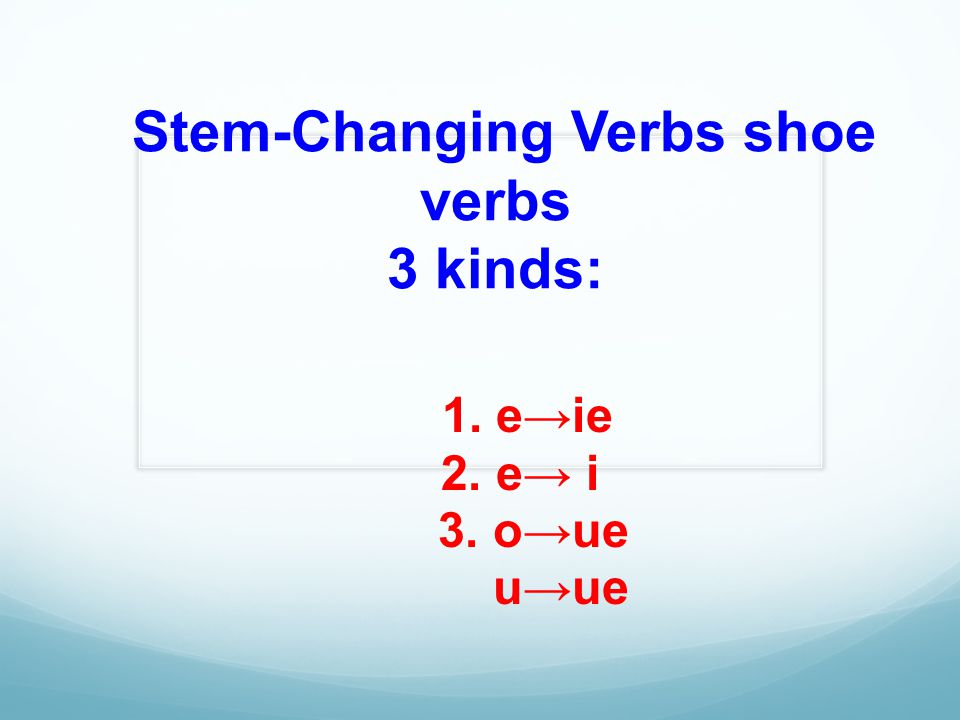 Stem-Changing Verbs shoe verbs
3 kinds:

1. e→ie
2. e→ i
3. o→ue
u→ue